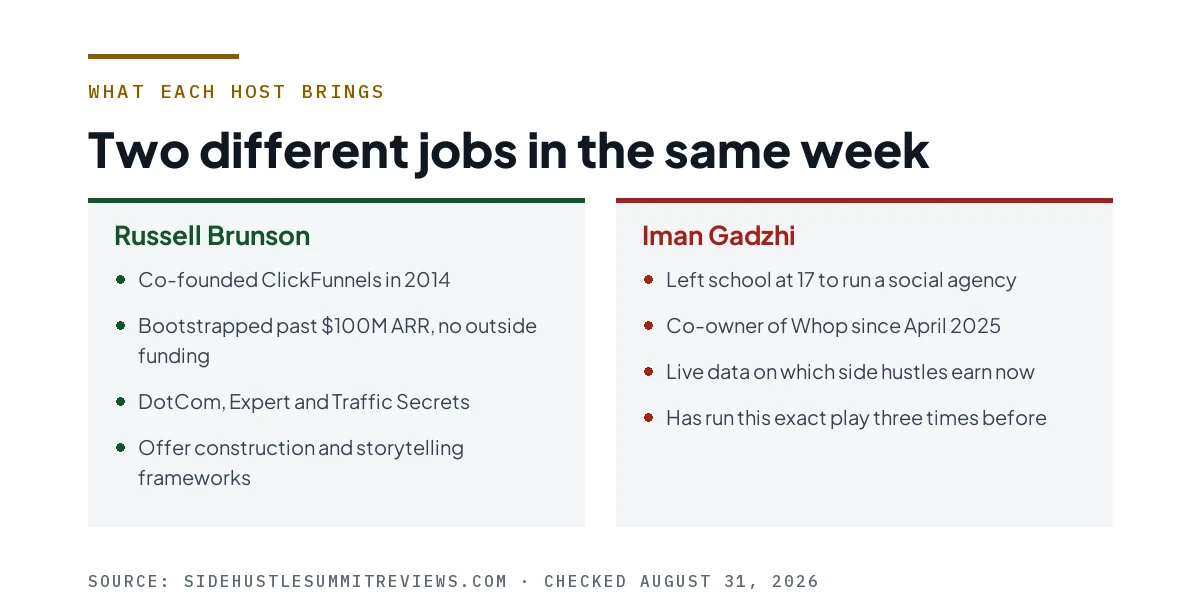 WHAT EACH HOST BRINGS

Two different jobs in the same week

Russell Brunson

- Co-founded ClickFunnels in 2014
- Bootstrapped past $100M ARR, no outside funding
- DotCom, Expert and Traffic Secrets
- Offer construction and storytelling frameworks

Iman Gadzhi

- Left school at 17 to run a social agency
- Co-owner of Whop since April 2025
- Live data on which side hustles earn now
- Has run this exact play three times before

SOURCE: SIDEHUSTLESUMMITREVIEWS.COM · CHECKED AUGUST 31, 2026